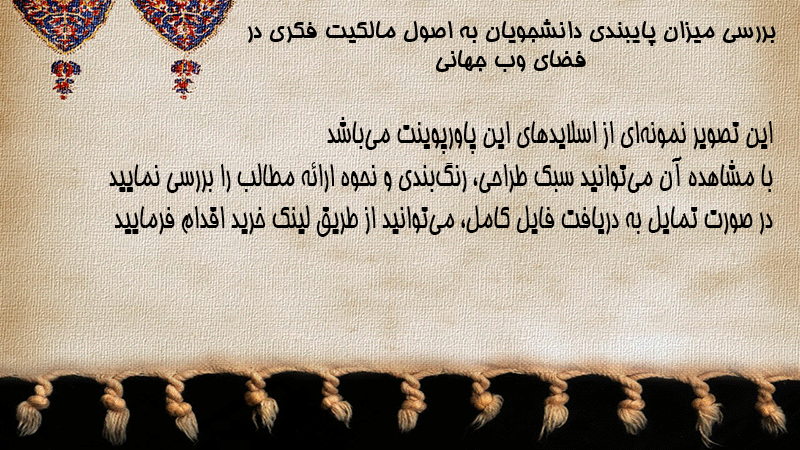 بررسی میزان پایبندی دانشجویان به اصول مالکیت فکری در فضای وب جهانی

این تصویر نمونه‌ای از اسلایدهای این پاورپوینت می‌باشد
با مشاهده آن می‌توانید سبک طراحی، رنگ‌بندی و نحوه ارائه مطالب را بررسی نمایید
در صورت تمایل به دریافت فایل کامل، می‌توانید از طریق لینک خرید اقدام فرمایید